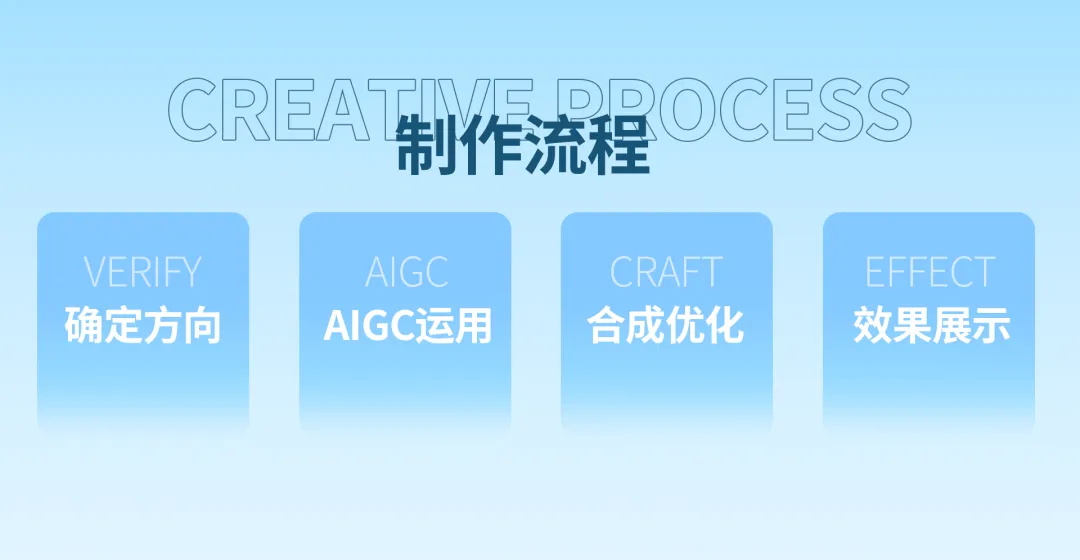 CREATIVE PROCESS
制作流程

VERIFY
确定方向

AIGC
AIGC运用

CRAFT
合成优化

EFFECT
效果展示